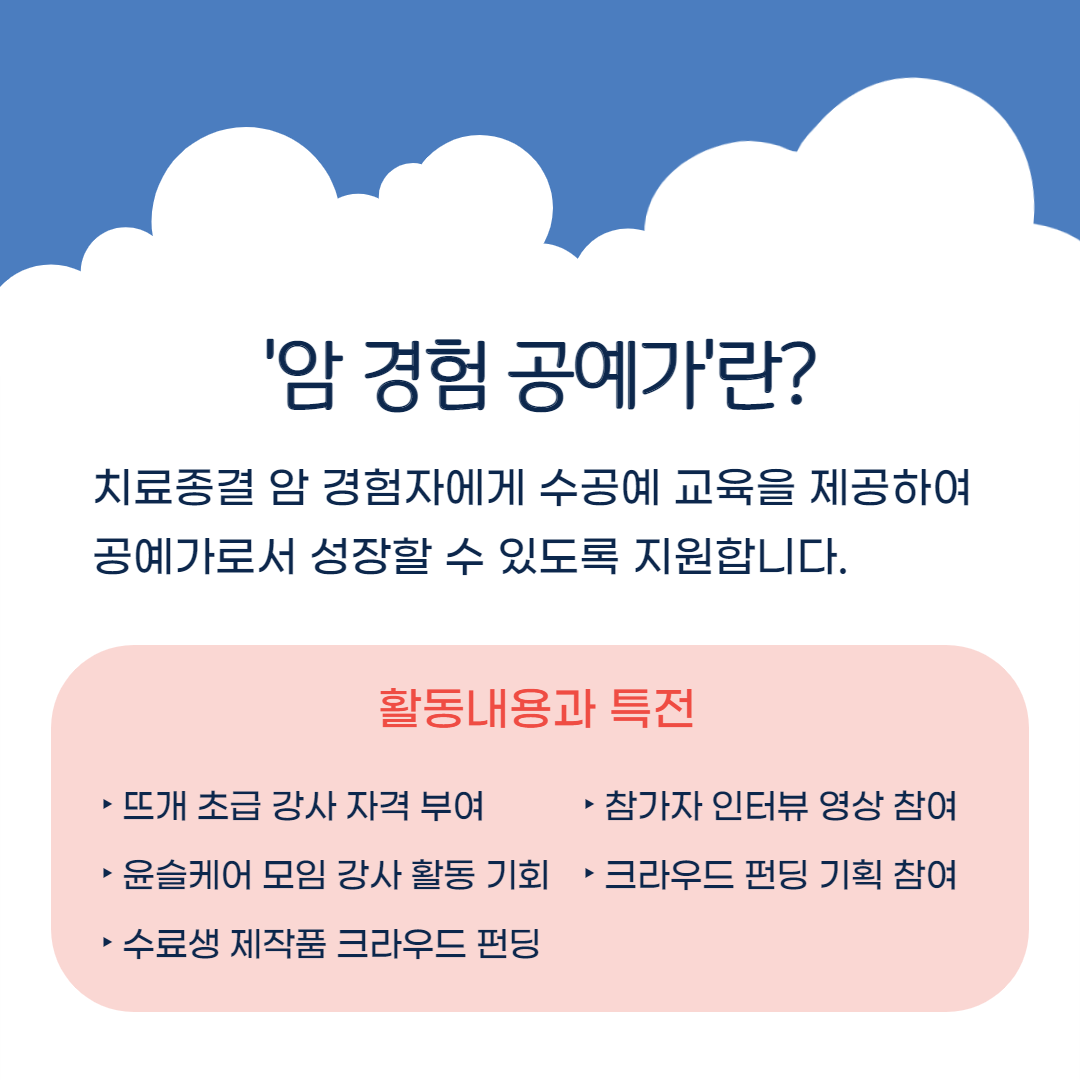 '암 경험 공예가'란?

치료종결 암 경험자에게 수공예 교육을 제공하여 공예가로서 성장할 수 있도록 지원합니다.

활동내용과 특전

‣ 뜨개 초급 강사 자격 부여
‣ 윤슬케어 모임 강사 활동 기회
‣ 수료생 제작품 크라우드 펀딩

‣ 참가자 인터뷰 영상 참여
‣ 크라우드 펀딩 기획 참여